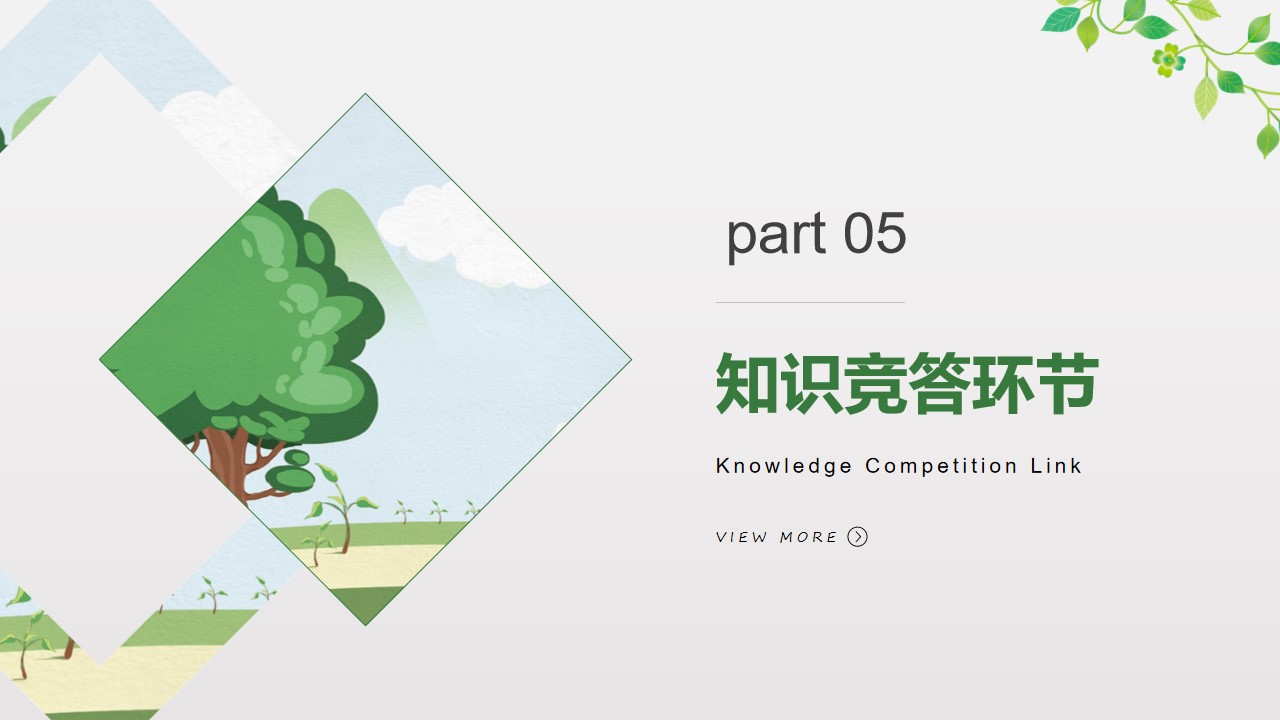 part 05

知识竞答环节

Knowledge Competition Link

VIEW MORE